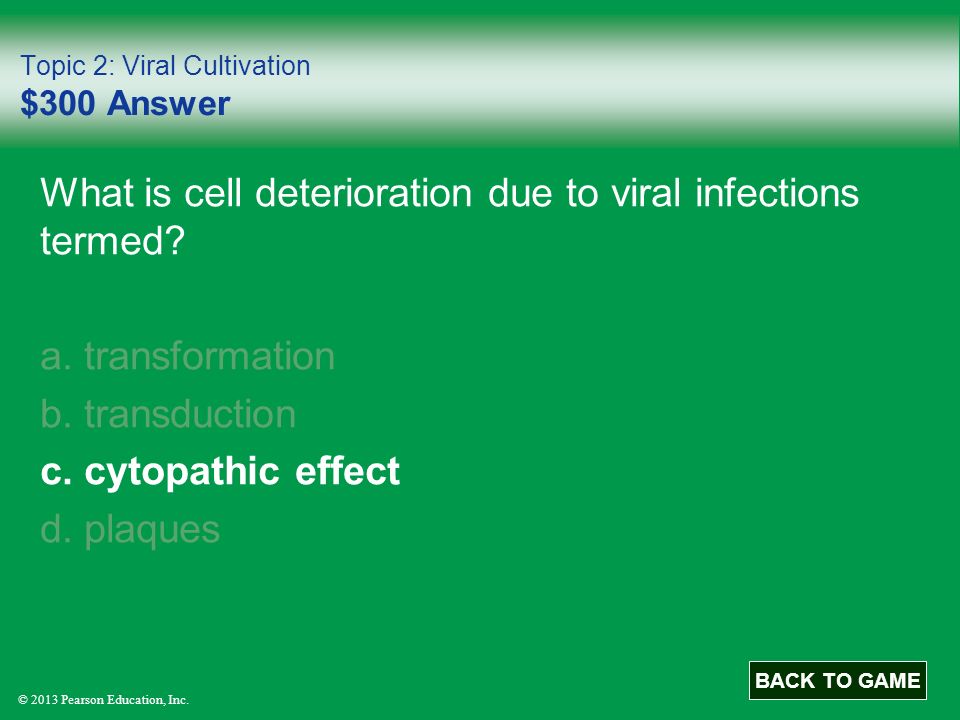 Topic 2: Viral Cultivation
$300 Answer

What is cell deterioration due to viral infections termed?

a. transformation
b. transduction
c. cytopathic effect
d. plaques

BACK TO GAME

© 2013 Pearson Education, Inc.